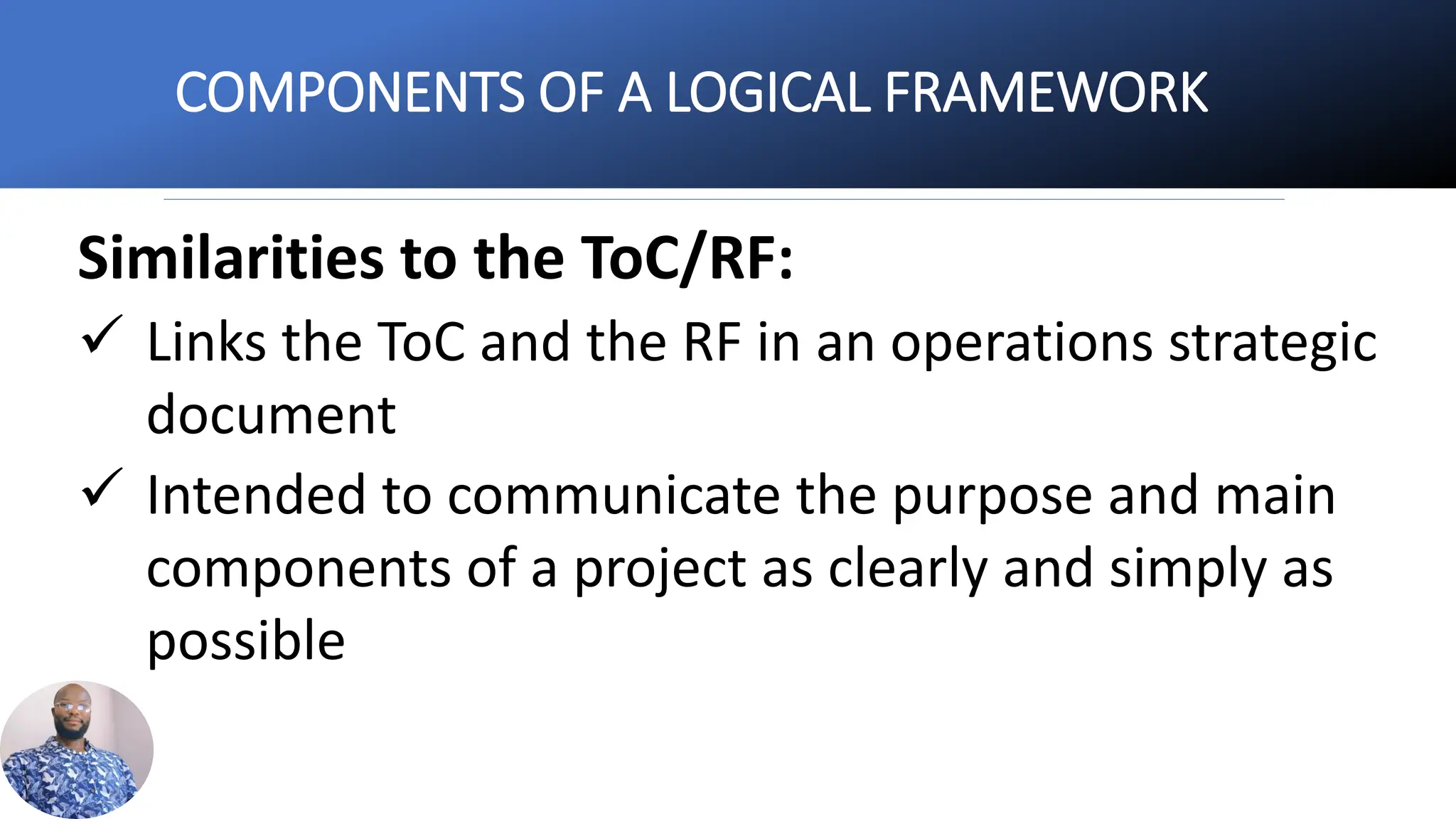 COMPONENTS OF A LOGICAL FRAMEWORK

Similarities to the ToC/RF:

✓ Links the ToC and the RF in an operations strategic document

✓ Intended to communicate the purpose and main components of a project as clearly and simply as possible